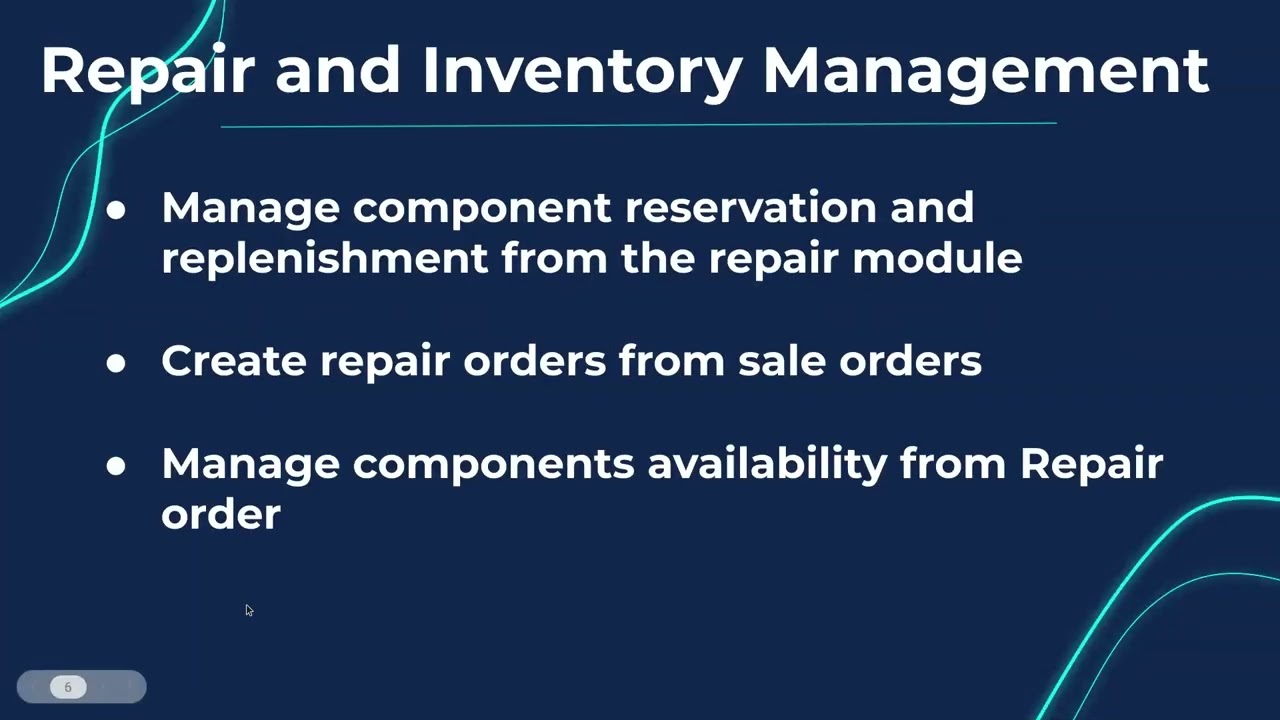 Repair and Inventory Management

● Manage component reservation and replenishment from the repair module

● Create repair orders from sale orders

● Manage components availability from Repair order

6